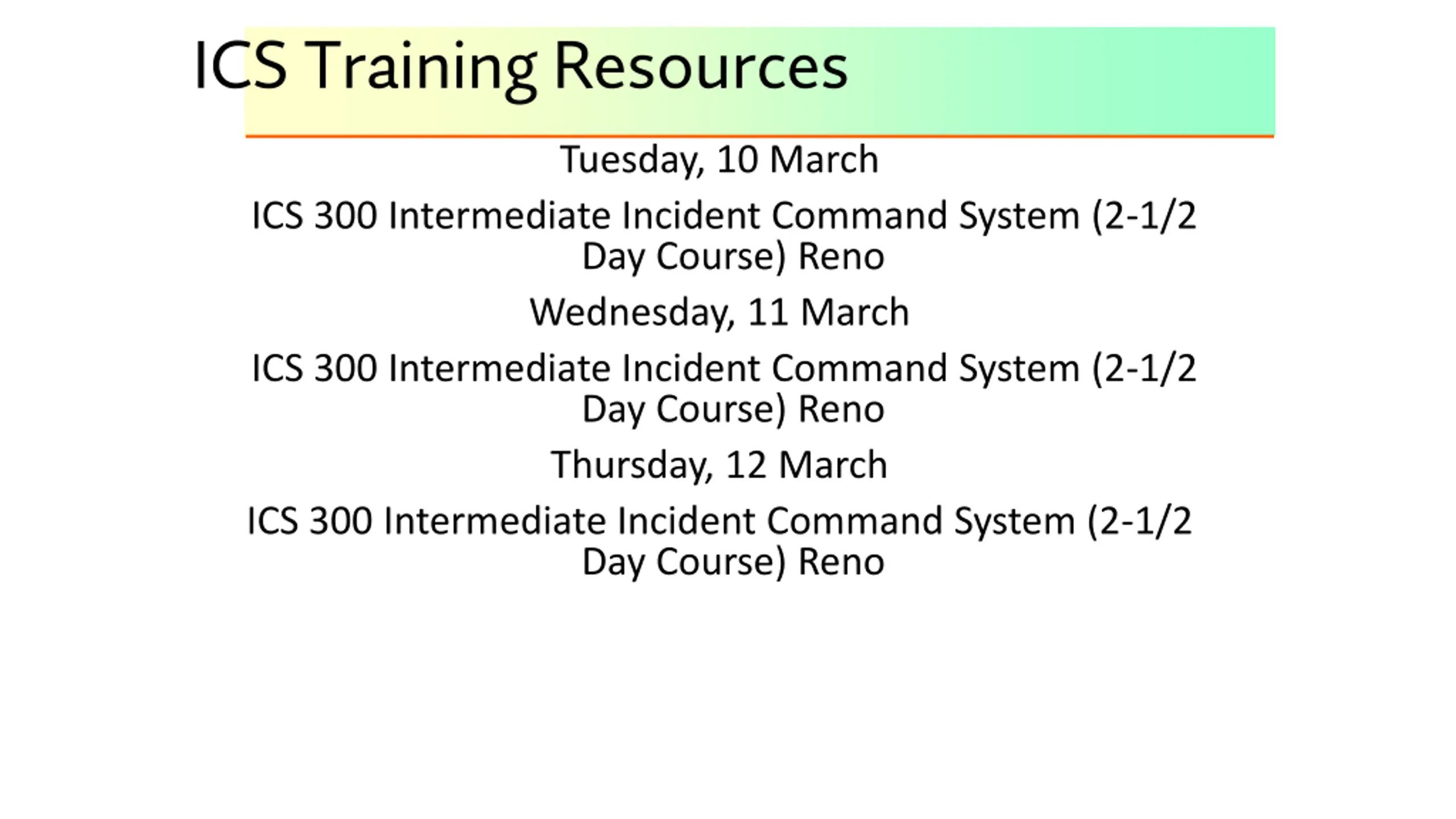 ICS Training Resources

Tuesday, 10 March

ICS 300 Intermediate Incident Command System (2-1/2 Day Course) Reno

Wednesday, 11 March

ICS 300 Intermediate Incident Command System (2-1/2 Day Course) Reno

Thursday, 12 March

ICS 300 Intermediate Incident Command System (2-1/2 Day Course) Reno